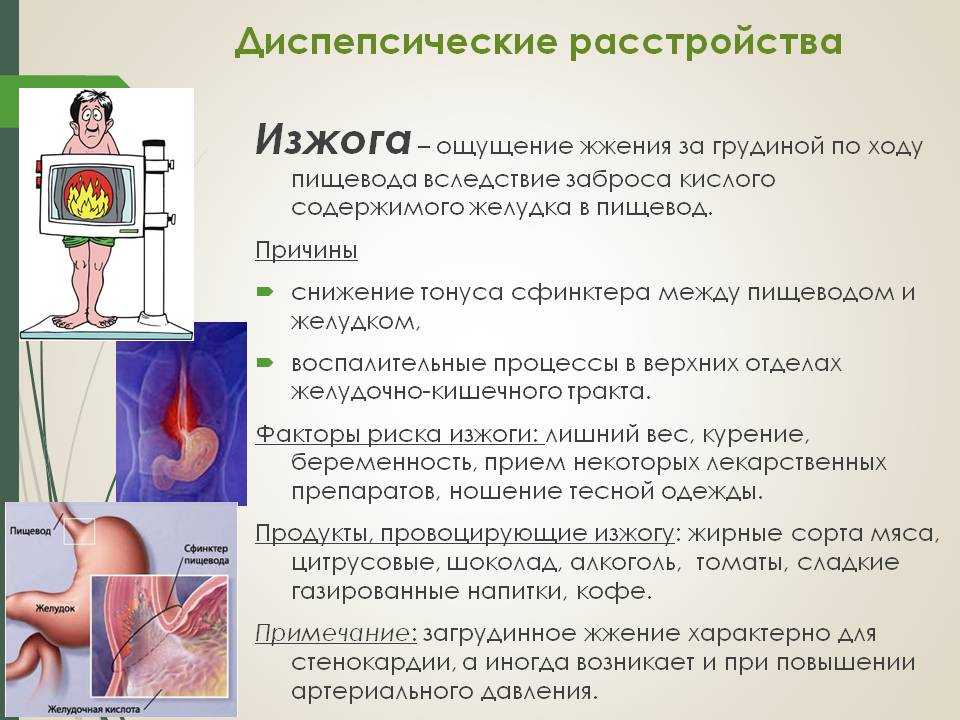 Диспепсические расстройства

Изжога – ощущение жжения за грудиной по ходу пищевода вследствие заброса кислого содержимого желудка в пищевод.

Причины

снижение тонуса сфинктера между пищеводом и желудком,

воспалительные процессы в верхних отделах желудочно-кишечного тракта.

Факторы риска изжоги: лишний вес, курение, беременность, прием некоторых лекарственных препаратов, ношение тесной одежды.

Продукты, провоцирующие изжогу: жирные сорта мяса, цитрусовые, шоколад, алкоголь, томаты, сладкие газированные напитки, кофе.

Примечание: загрудинное жжение характерно для стенокардии, а иногда возникает и при повышении артериального давления.

Пищевод

Сфинктер пищевода

Желудок

Желудочная кислота